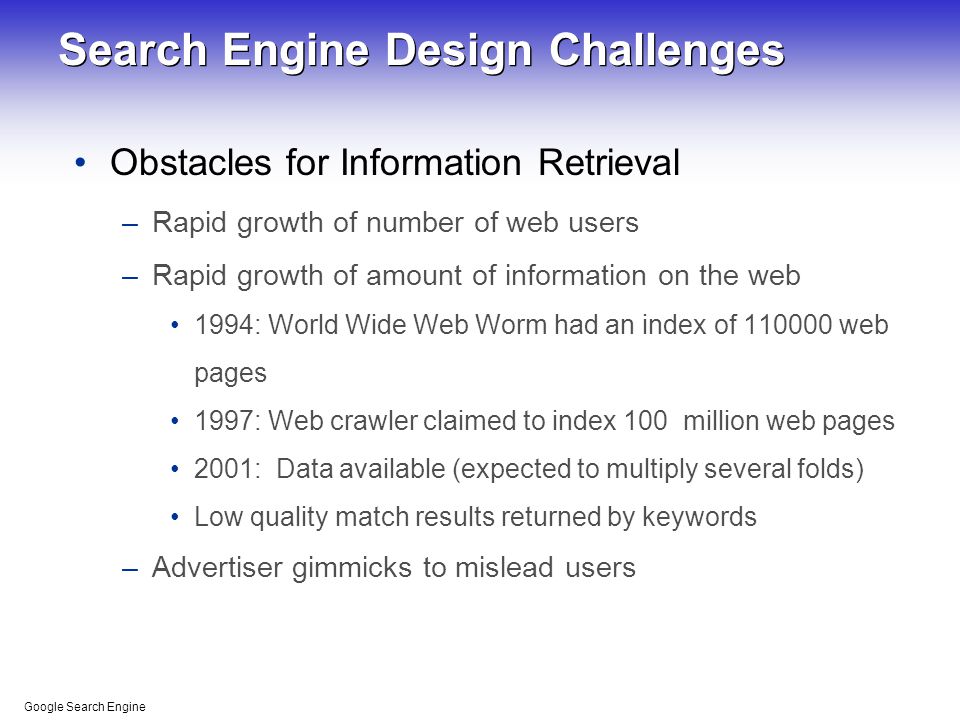 Search Engine Design Challenges

• Obstacles for Information Retrieval

– Rapid growth of number of web users

– Rapid growth of amount of information on the web

• 1994: World Wide Web Worm had an index of 110000 web pages

• 1997: Web crawler claimed to index 100 million web pages

• 2001: Data available (expected to multiply several folds)

• Low quality match results returned by keywords

– Advertiser gimmicks to mislead users

Google Search Engine